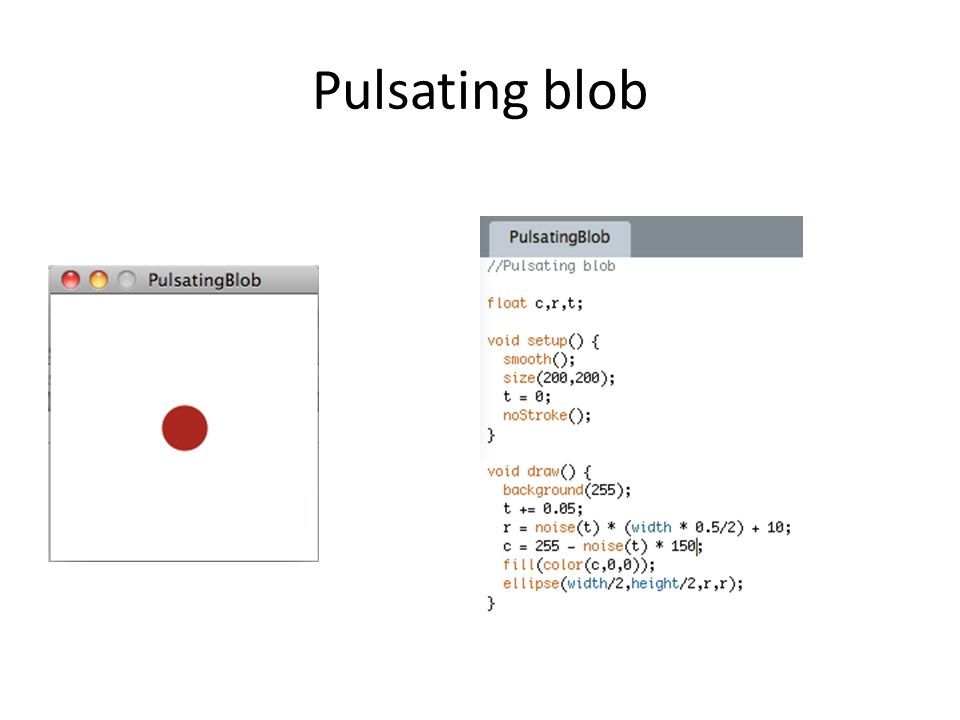 Pulsating blob

PulsatingBlob

PulsatingBlob

//Pulsating blob

float c,r,t;

void setup() {
  smooth();
  size(200,200);
  t = 0;
  noStroke();
}

void draw() {
  background(255);
  t += 0.05;
  r = noise(t) * (width * 0.5/2) + 10;
  c = 255 - noise(t) * 150;
  fill(color(c,0,0));
  ellipse(width/2,height/2,r,r);
}